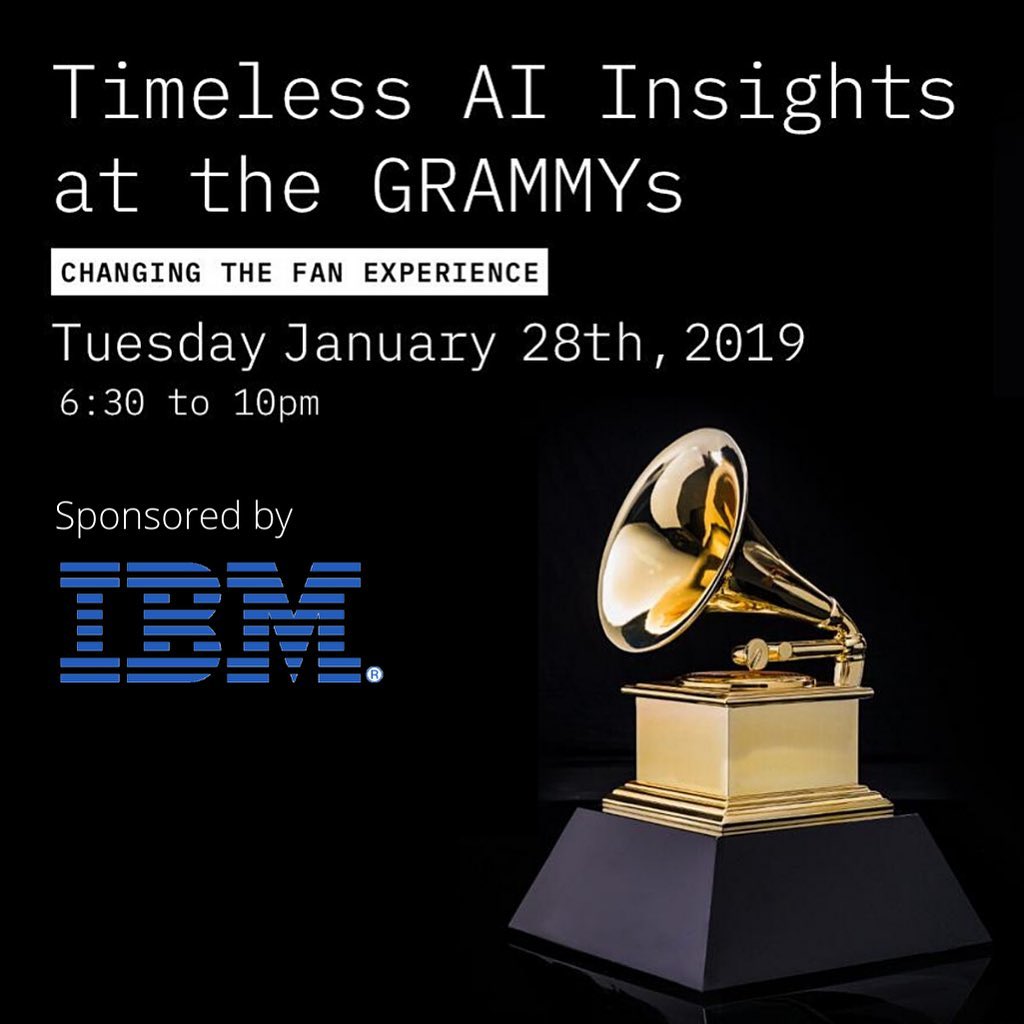 Timeless AI Insights at the GRAMMYs

CHANGING THE FAN EXPERIENCE

Tuesday January 28th, 2019
6:30 to 10pm

Sponsored by

IBM®